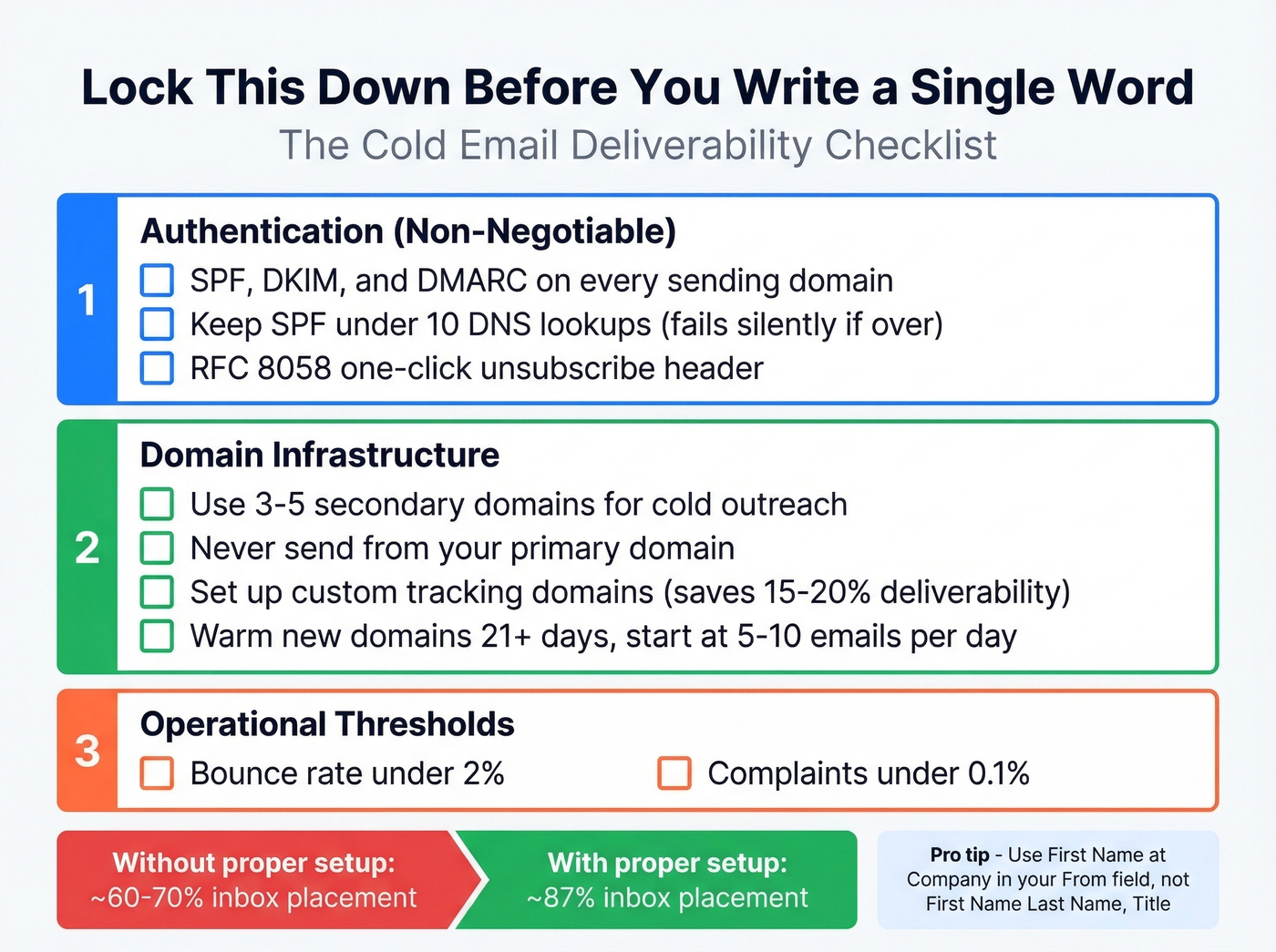 Lock This Down Before You Write a Single Word

The Cold Email Deliverability Checklist

1

Authentication (Non-Negotiable)

SPF, DKIM, and DMARC on every sending domain

Keep SPF under 10 DNS lookups (fails silently if over)

RFC 8058 one-click unsubscribe header

2

Domain Infrastructure

Use 3-5 secondary domains for cold outreach

Never send from your primary domain

Set up custom tracking domains (saves 15-20% deliverability)

Warm new domains 21+ days, start at 5-10 emails per day

3

Operational Thresholds

Bounce rate under 2%

Complaints under 0.1%

Without proper setup: ~60-70% inbox placement

With proper setup: ~87% inbox placement

Pro tip - Use First Name at Company in your From field, not First Name Last Name, Title